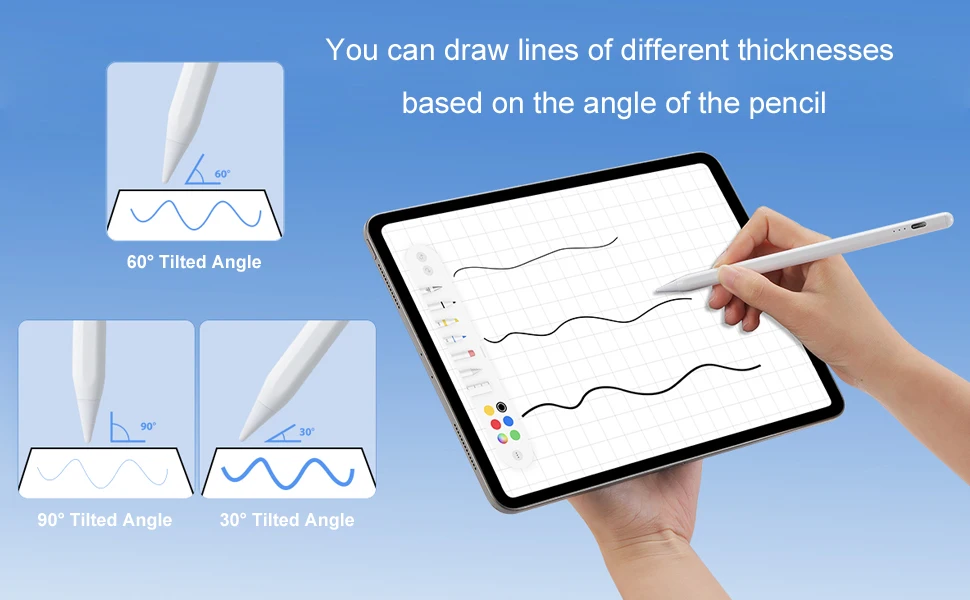 You can draw lines of different thicknesses based on the angle of the pencil

60°

60° Tilted Angle

90°

90° Tilted Angle

30°

30° Tilted Angle